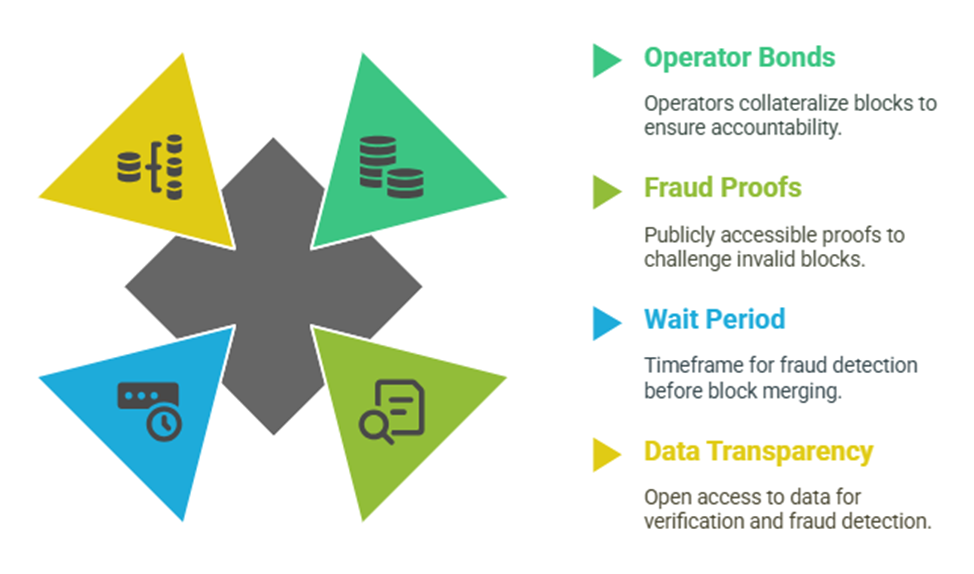 Operator Bonds

Operators collateralize blocks to ensure accountability.

Fraud Proofs

Publicly accessible proofs to challenge invalid blocks.

Wait Period

Timeframe for fraud detection before block merging.

Data Transparency

Open access to data for verification and fraud detection.